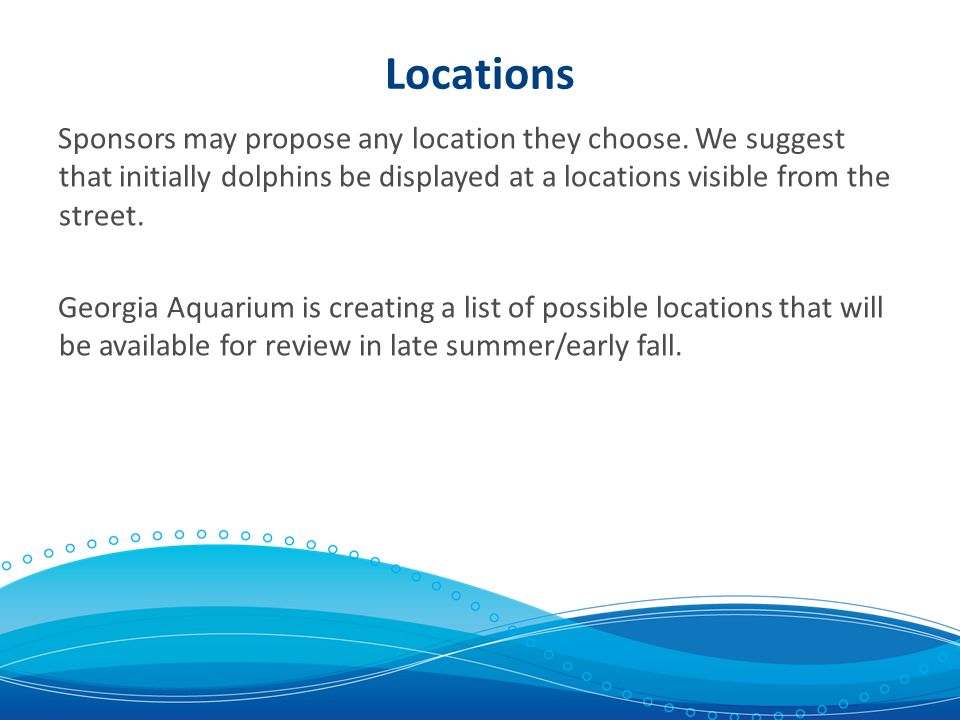 Locations

Sponsors may propose any location they choose. We suggest that initially dolphins be displayed at a locations visible from the street.

Georgia Aquarium is creating a list of possible locations that will be available for review in late summer/early fall.